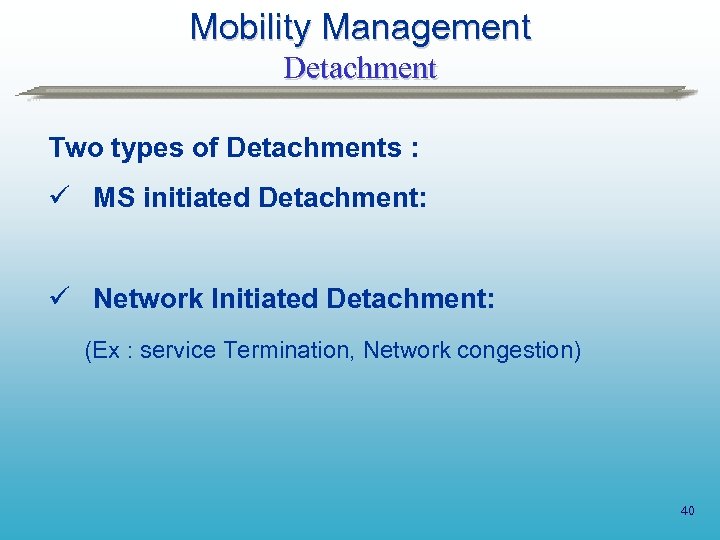 Mobility Management
Detachment

Two types of Detachments :

✓ MS initiated Detachment:

✓ Network Initiated Detachment:

(Ex : service Termination, Network congestion)

40